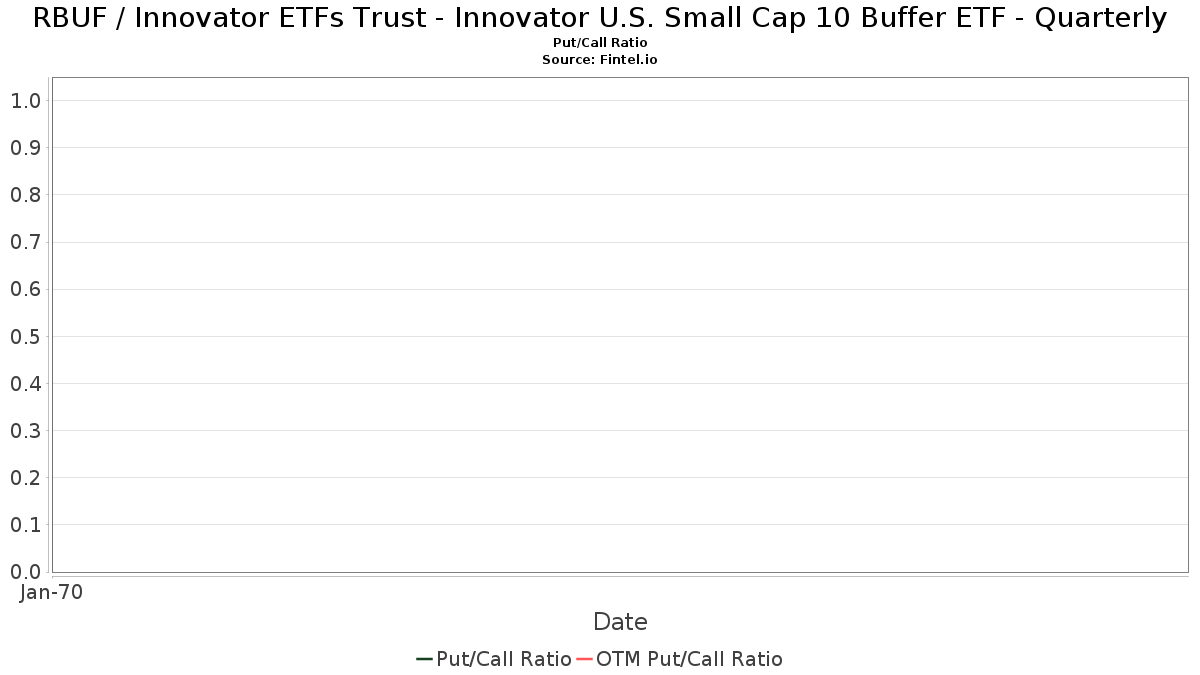 RBUF / Innovator ETFs Trust - Innovator U.S. Small Cap 10 Buffer ETF - Quarterly
Put/Call Ratio
Source: Fintel.io

1.0
0.9
0.8
0.7
0.6
0.5
0.4
0.3
0.2
0.1
0.0

Jan-70

Date

Put/Call Ratio OTM Put/Call Ratio